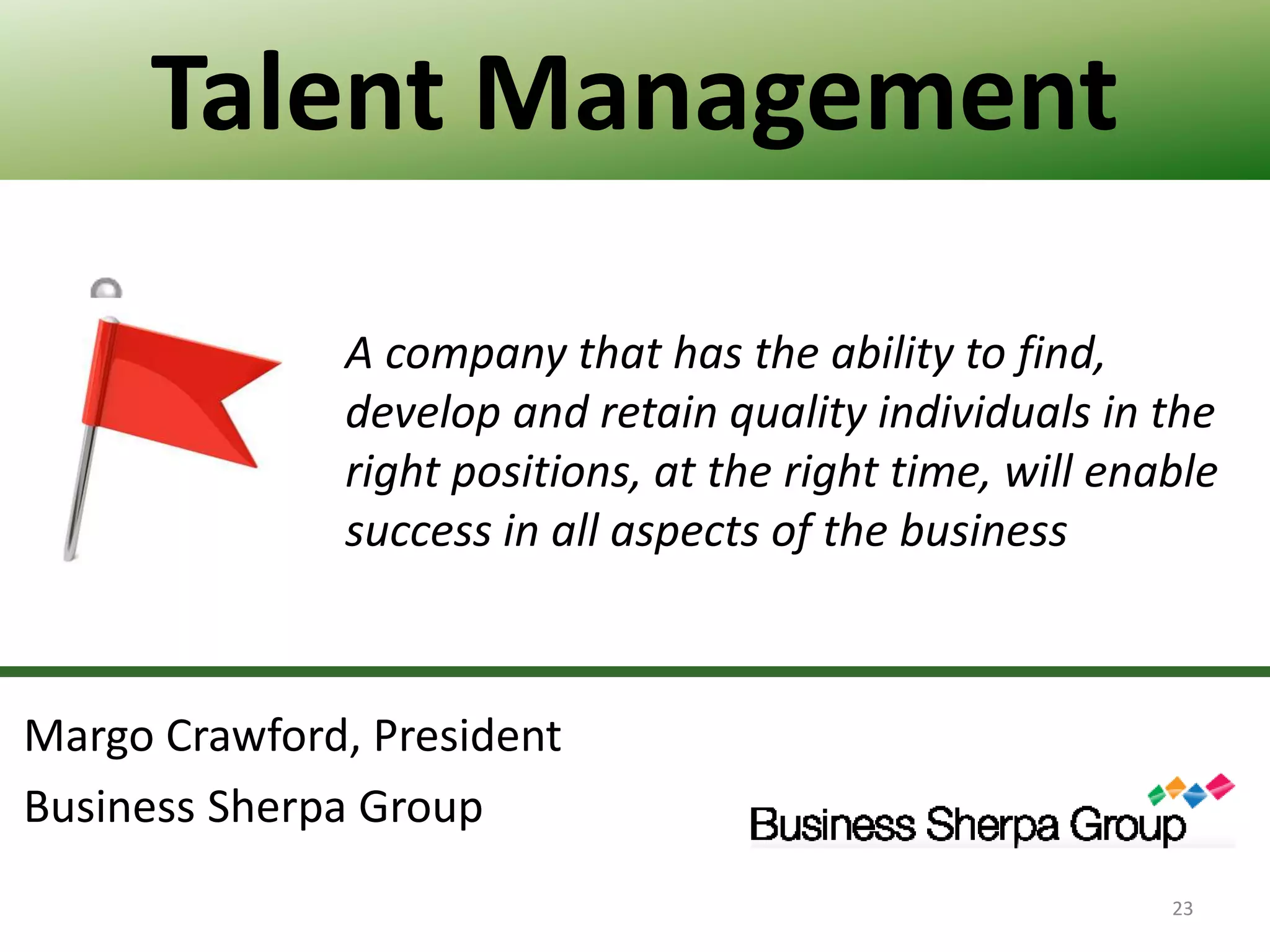 Talent Management

A company that has the ability to find, develop and retain quality individuals in the right positions, at the right time, will enable success in all aspects of the business

Margo Crawford, President

Business Sherpa Group

Business Sherpa Group

23